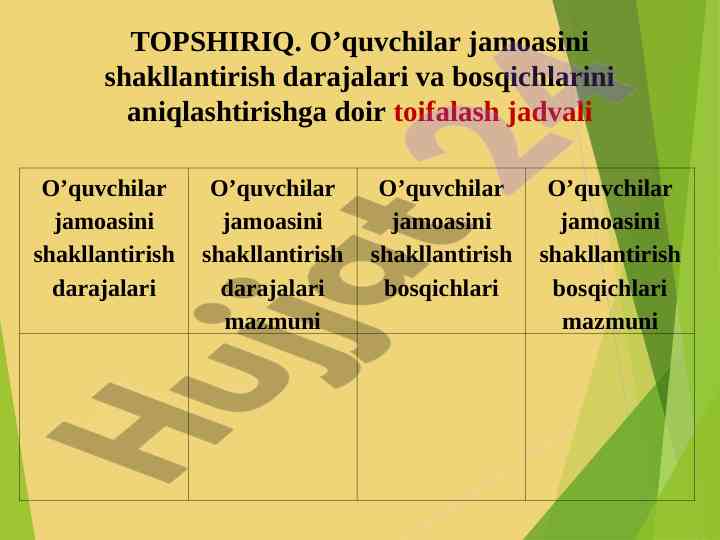 TOPSHIRIQ. O’quvchilar jamoasini shakllantirish darajalari va bosqichlarini aniqlashtirishga doir toifalash jadvali

| O’quvchilar jamoasini shakllantirish darajalari | O’quvchilar jamoasini shakllantirish darajalari mazmuni | O’quvchilar jamoasini shakllantirish bosqichlari | O’quvchilar jamoasini shakllantirish bosqichlari mazmuni |
|---|---|---|---|
| | | | |

Hujjat24